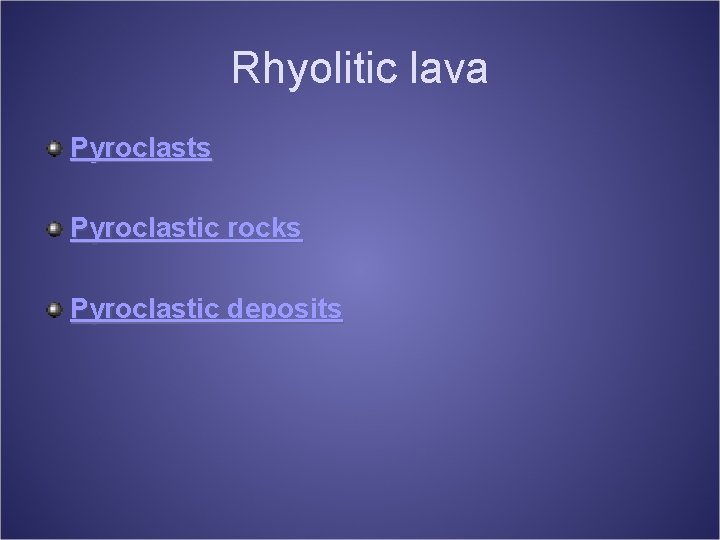 Rhyolitic lava

Pyroclasts

Pyroclastic rocks

Pyroclastic deposits